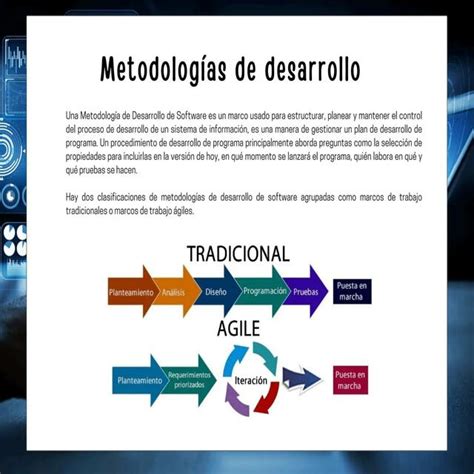 Metodologías de desarrollo

Una Metodología de Desarrollo de Software es un marco usado para estructurar, planear y mantener el control del proceso de desarrollo de un sistema de información, es una manera de gestionar un plan de desarrollo de programa. Un procedimiento de desarrollo de programa principalmente aborda preguntas como la selección de propiedades para incluirlas en la versión de hoy, en qué momento se lanzará el programa, quién labora en qué y qué pruebas se hacen.

Hay dos clasificaciones de metodologías de desarrollo de software agrupadas como marcos de trabajo tradicionales o marcos de trabajo ágiles.

TRADICIONAL

Planteamiento
Análisis
Diseño
Programación
Pruebas
Puesta en marcha

AGILE

Planteamiento
Requerimientos priorizados
Iteración
Puesta en marcha